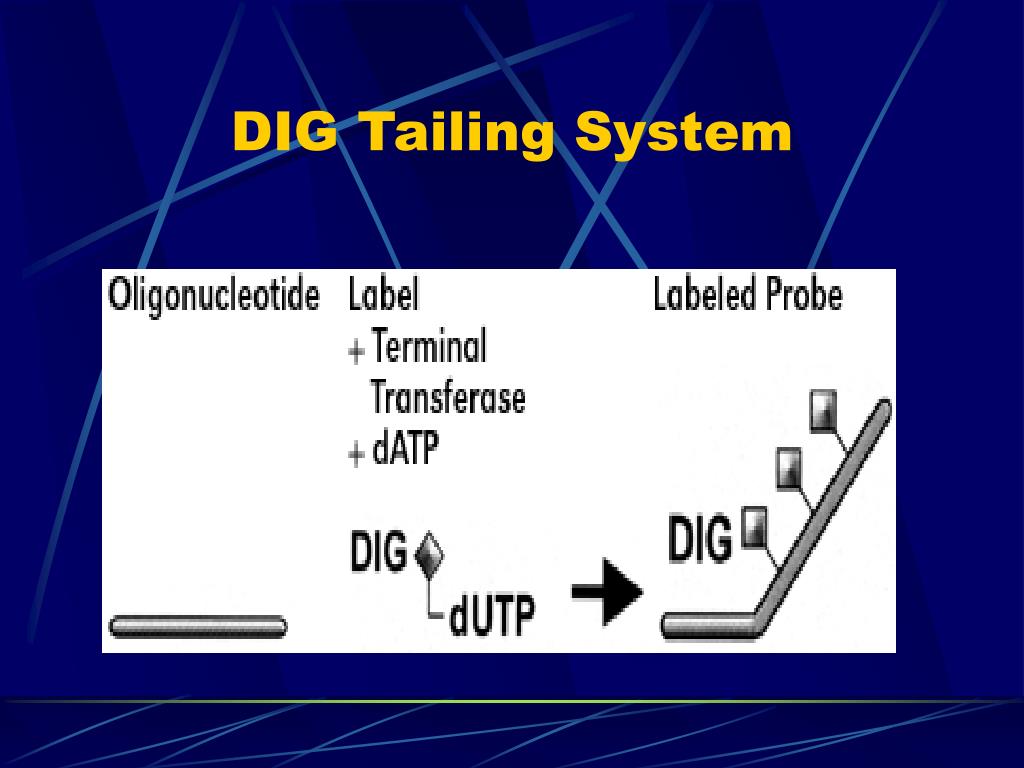 DIG Tailing System

Oligonucleotide

Label
+ Terminal Transferase
+ dATP

DIG
dUTP

Labeled Probe

DIG